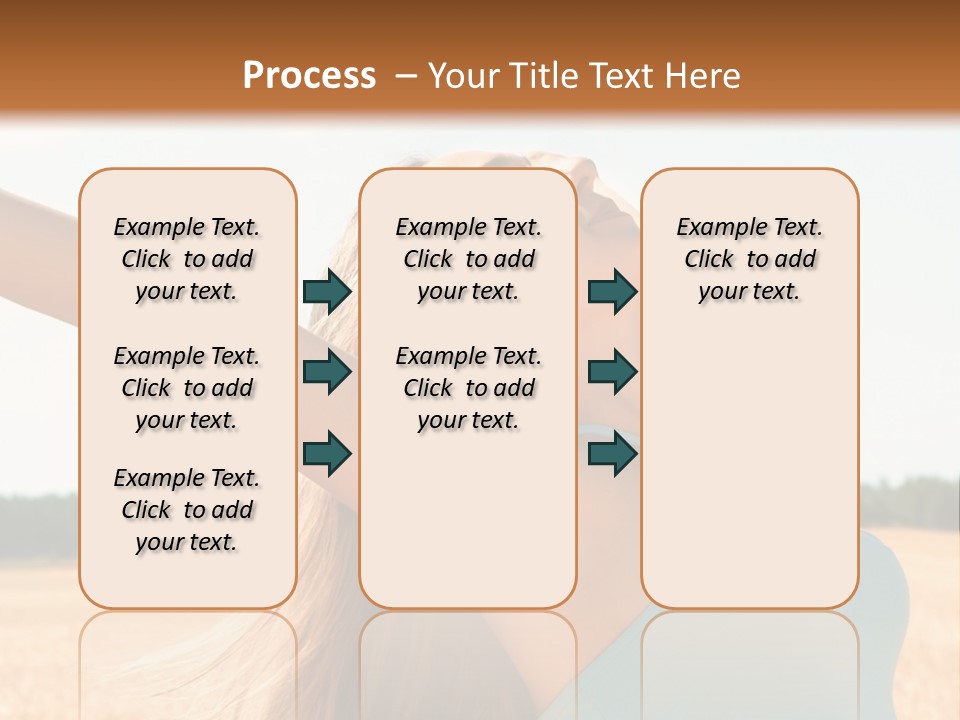 Process – Your Title Text Here

Example Text. Click to add your text.

Example Text. Click to add your text.

Example Text. Click to add your text.

Example Text. Click to add your text.

Example Text. Click to add your text.

Example Text. Click to add your text.